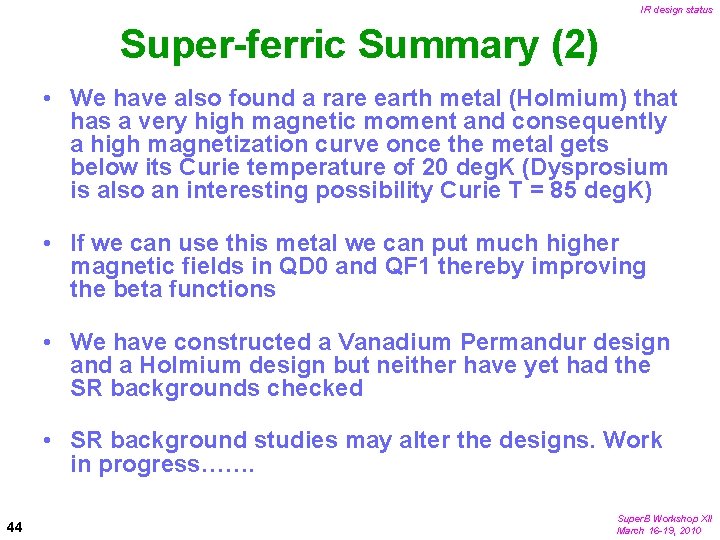 IR design status

Super-ferric Summary (2)

• We have also found a rare earth metal (Holmium) that has a very high magnetic moment and consequently a high magnetization curve once the metal gets below its Curie temperature of 20 degK (Dysprosium is also an interesting possibility Curie T = 85 degK)

• If we can use this metal we can put much higher magnetic fields in QD0 and QF1 thereby improving the beta functions

• We have constructed a Vanadium Permandur design and a Holmium design but neither have yet had the SR backgrounds checked

• SR background studies may alter the designs. Work in progress…….

44

SuperB Workshop XII
March 16-19, 2010